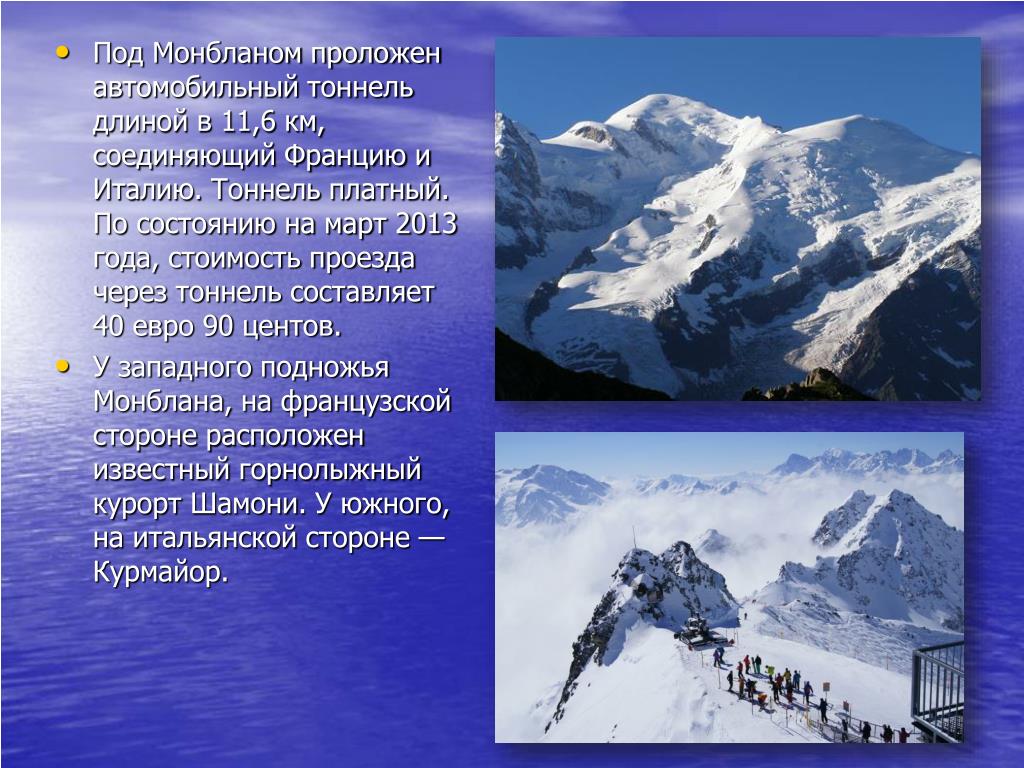 • Под Монбланом проложен автомобильный тоннель длиной в 11,6 км, соединяющий Францию и Италию. Тоннель платный. По состоянию на март 2013 года, стоимость проезда через тоннель составляет 40 евро 90 центов.

• У западного подножья Монблана, на французской стороне расположен известный горнолыжный курорт Шамони. У южного, на итальянской стороне — Курмайор.